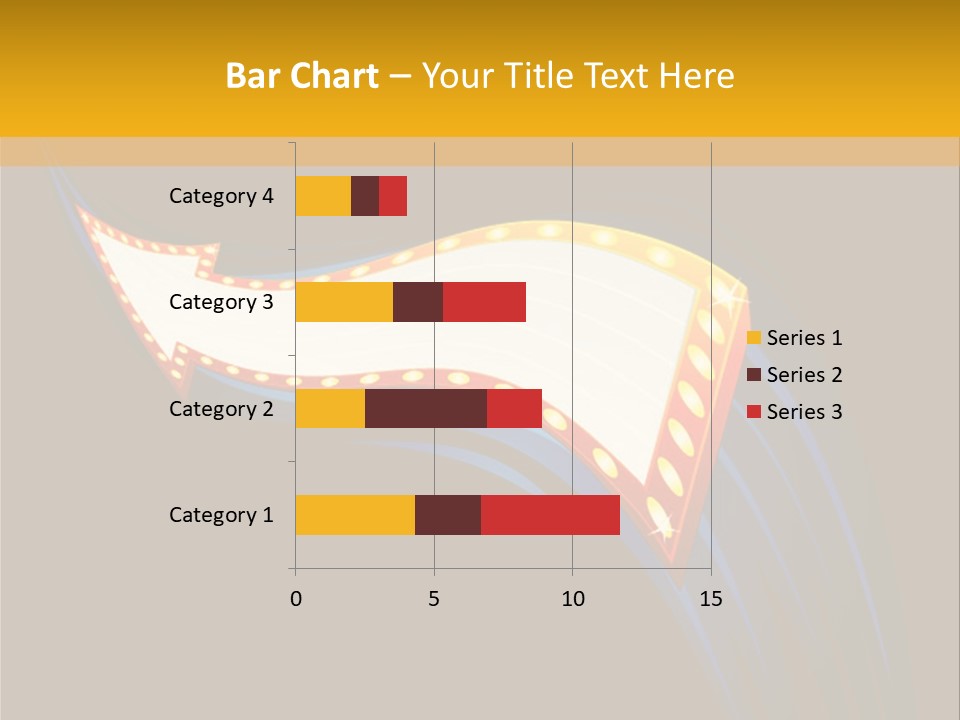 Bar Chart – Your Title Text Here

Category 4
Category 3
Category 2
Category 1

0
5
10
15

Series 1
Series 2
Series 3